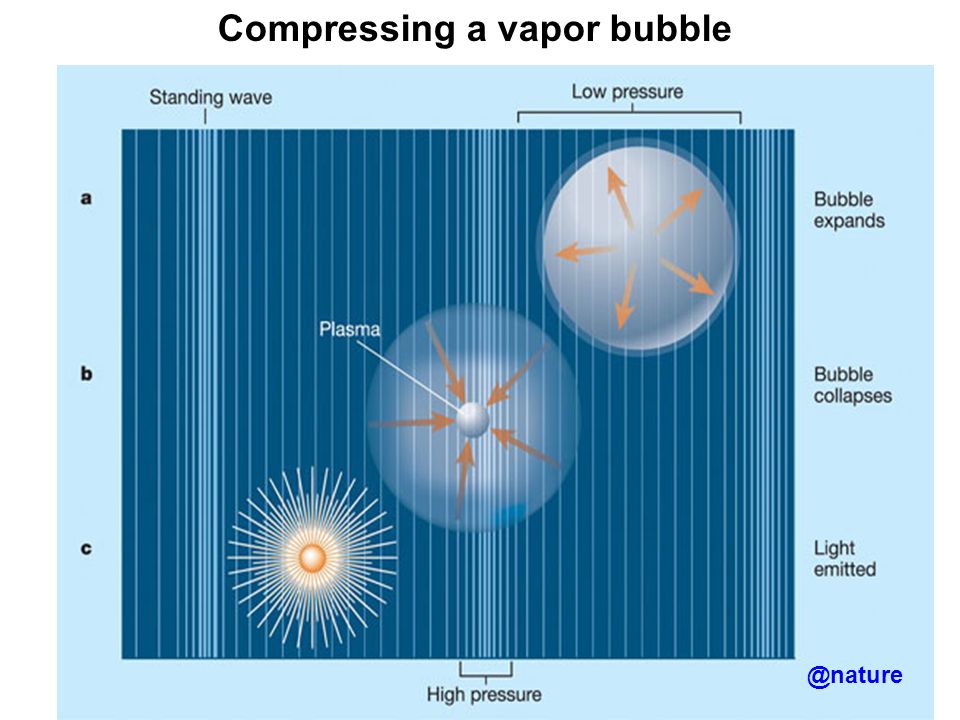 Compressing a vapor bubble

Standing wave

Low pressure

a

Bubble expands

Plasma

b

Bubble collapses

c

Light emitted

High pressure

@nature